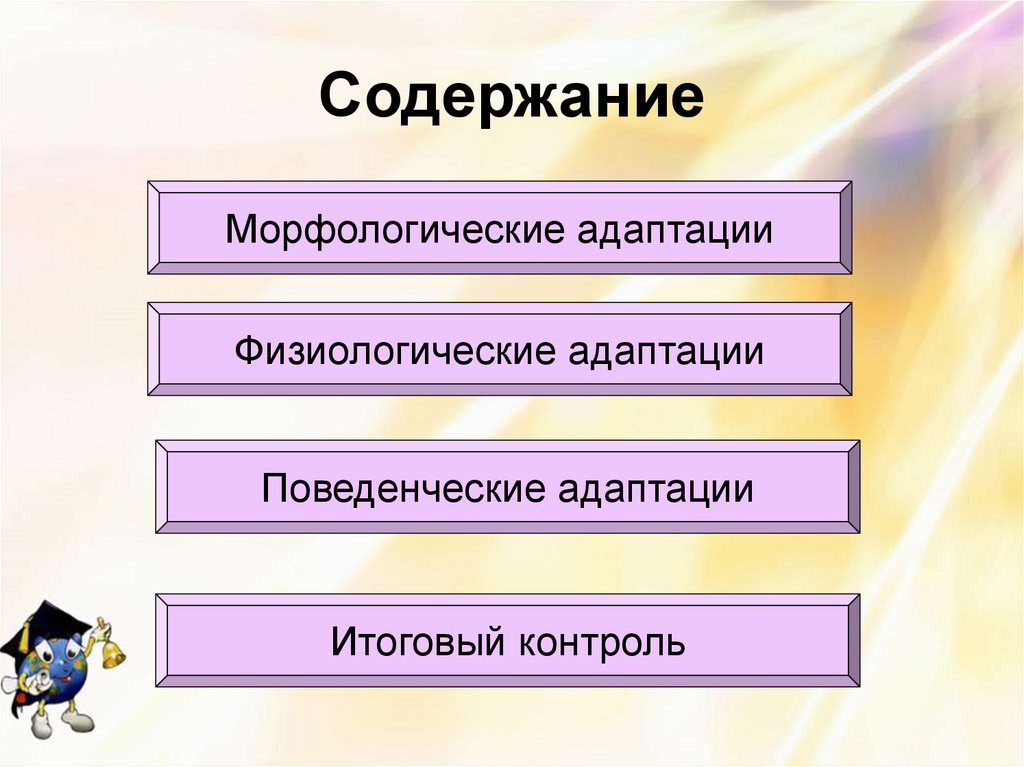 Содержание

Морфологические адаптации

Физиологические адаптации

Поведенческие адаптации

Итоговый контроль